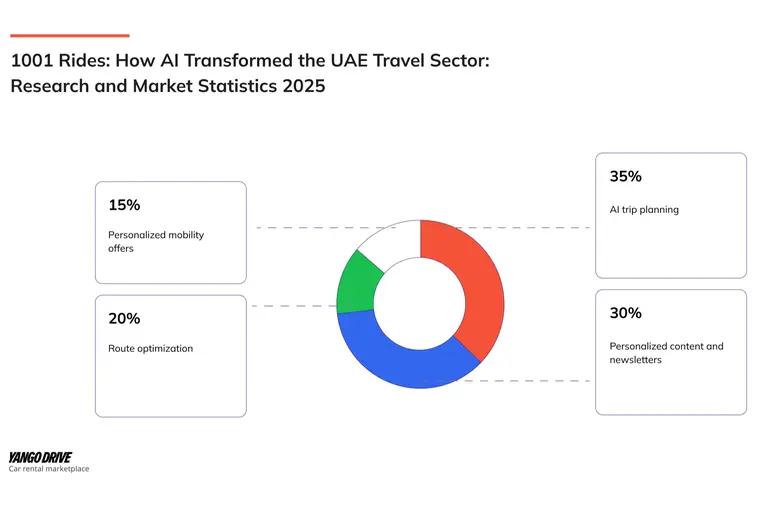 1001 Rides: How AI Transformed the UAE Travel Sector: Research and Market Statistics 2025

15%

Personalized mobility offers

20%

Route optimization

35%

AI trip planning

30%

Personalized content and newsletters

YANGO DRIVE
Car rental marketplace